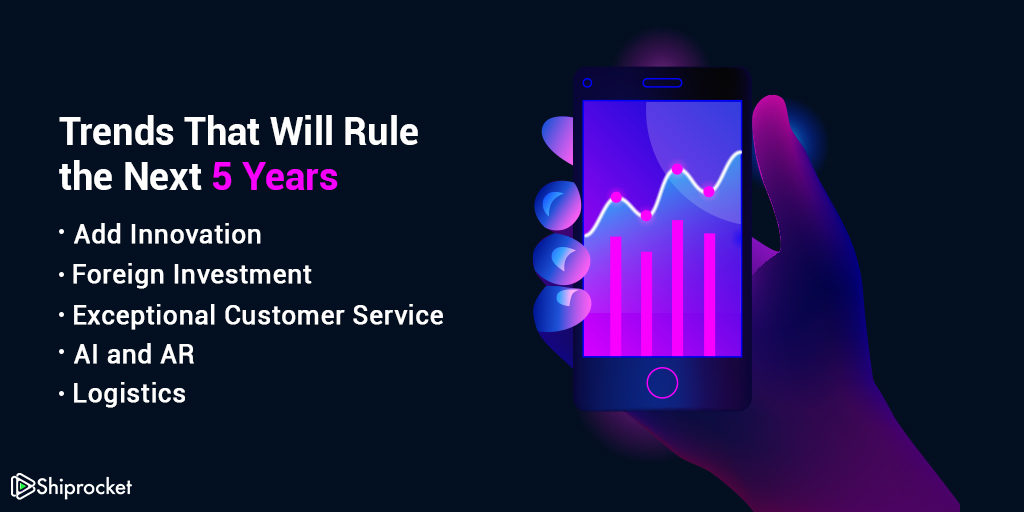 Trends That Will Rule the Next 5 Years

• Add Innovation
• Foreign Investment
• Exceptional Customer Service
• AI and AR
• Logistics

Shiprocket